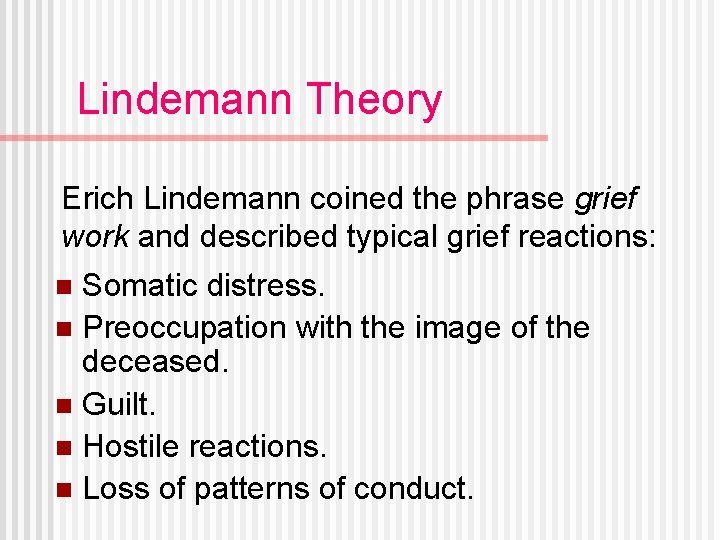 Lindemann Theory

Erich Lindemann coined the phrase grief work and described typical grief reactions:

- Somatic distress.
- Preoccupation with the image of the deceased.
- Guilt.
- Hostile reactions.
- Loss of patterns of conduct.